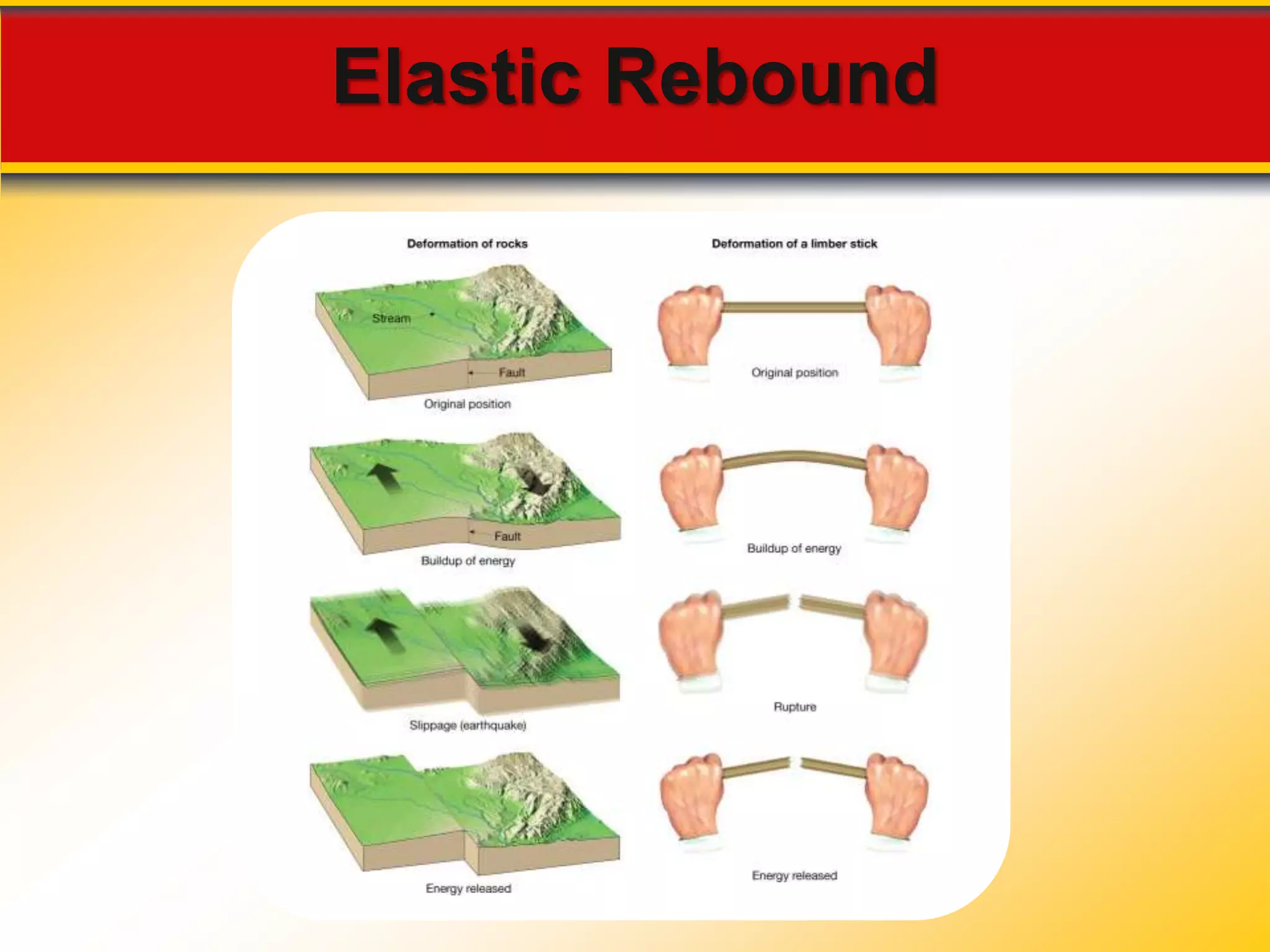 Elastic Rebound

Deformation of rocks

Stream

Fault

Original position

Fault

Buildup of energy

Slippage (earthquake)

Energy released

Deformation of a limber stick

Original position

Buildup of energy

Rupture

Energy released